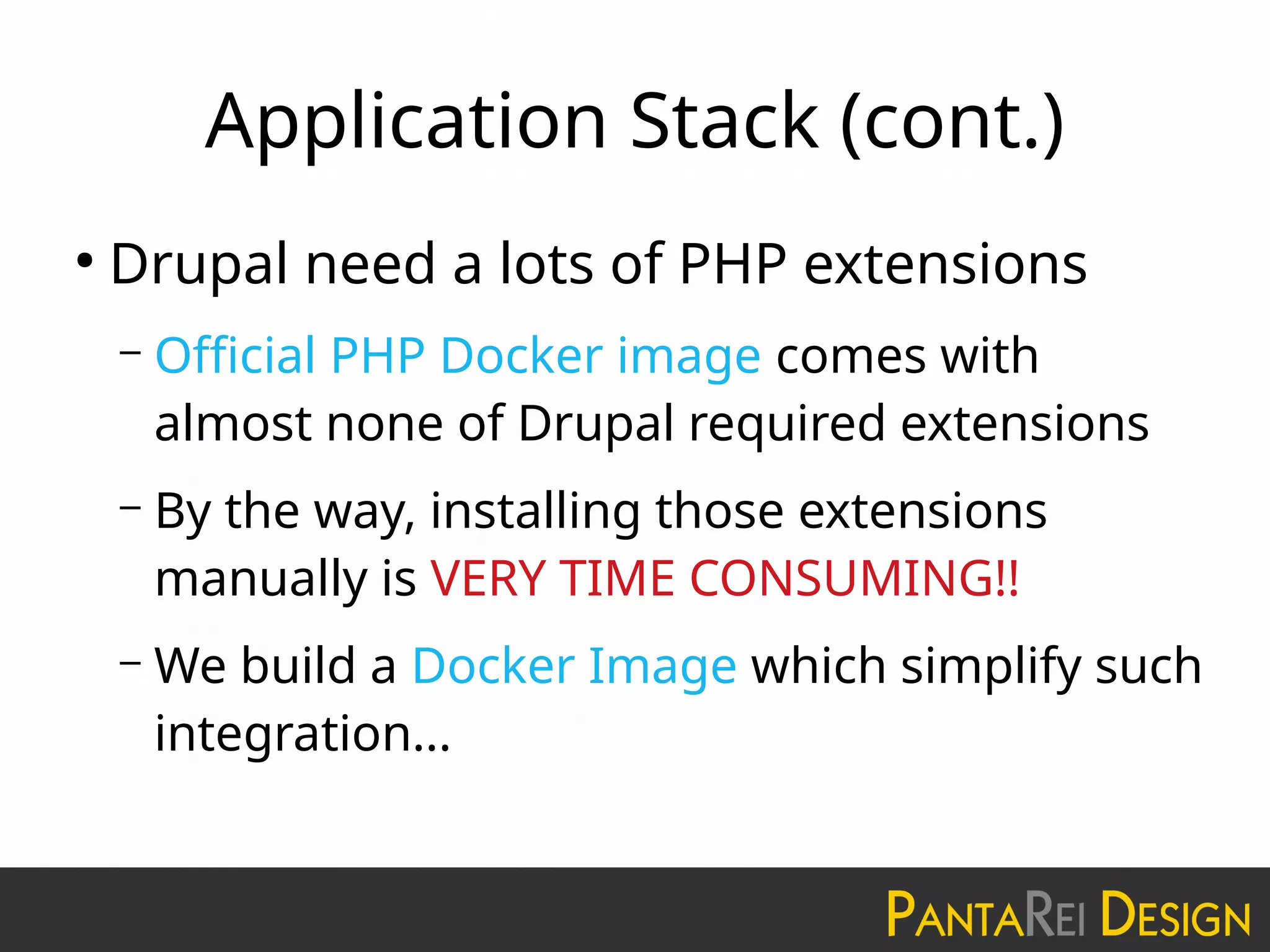 Application Stack (cont.)

• Drupal need a lots of PHP extensions

– Official PHP Docker image comes with almost none of Drupal required extensions

– By the way, installing those extensions manually is VERY TIME CONSUMING!!

– We build a Docker Image which simplify such integration...

PANTAREI DESIGN